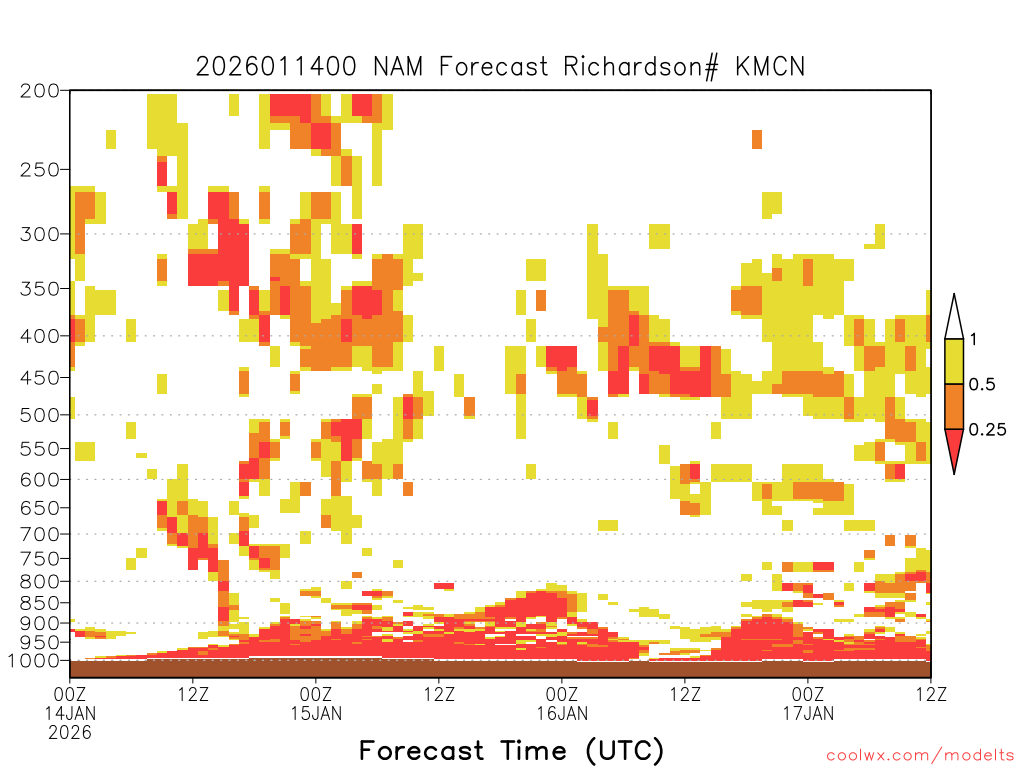 2026011400 NAM Forecast Richardson# KMCN

200
250
300
350
400
450
500
550
600
650
700
750
800
850
900
950
1000

1
0.5
0.25

00Z
14JAN
2026
12Z
00Z
15JAN
12Z
00Z
16JAN
12Z
00Z
17JAN
12Z

Forecast Time (UTC)

coolwx.com/modelts